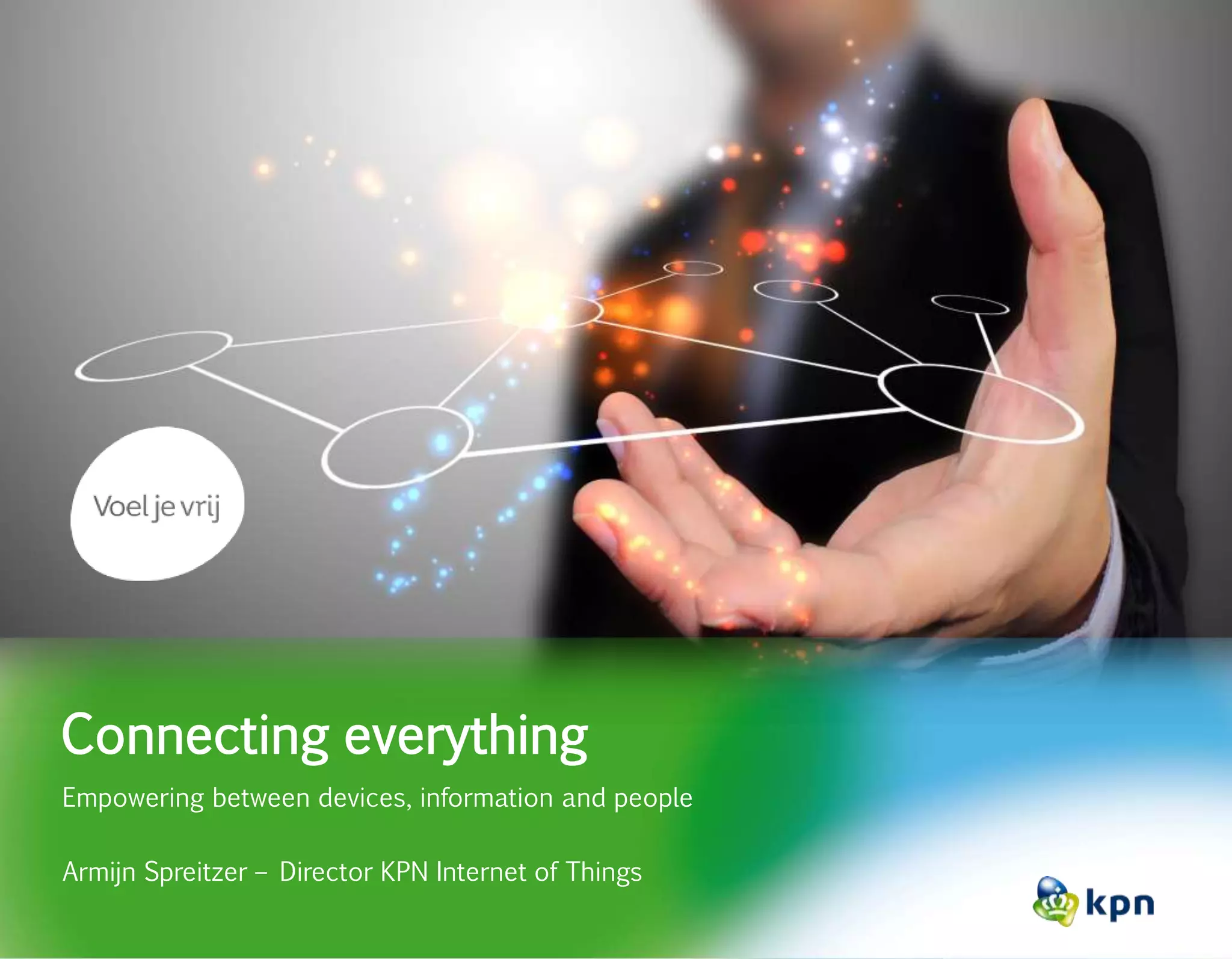 Voel je vrij

Connecting everything

Empowering between devices, information and people

Armijn Spreitzer – Director KPN Internet of Things

kpn